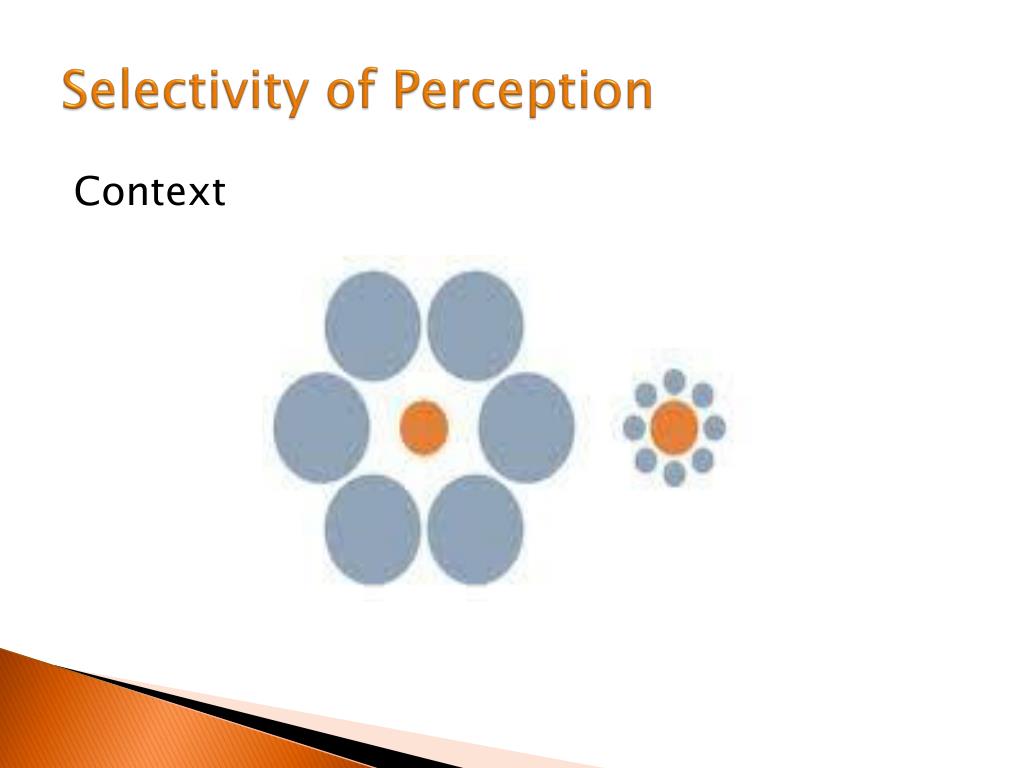 Selectivity of Perception

Context